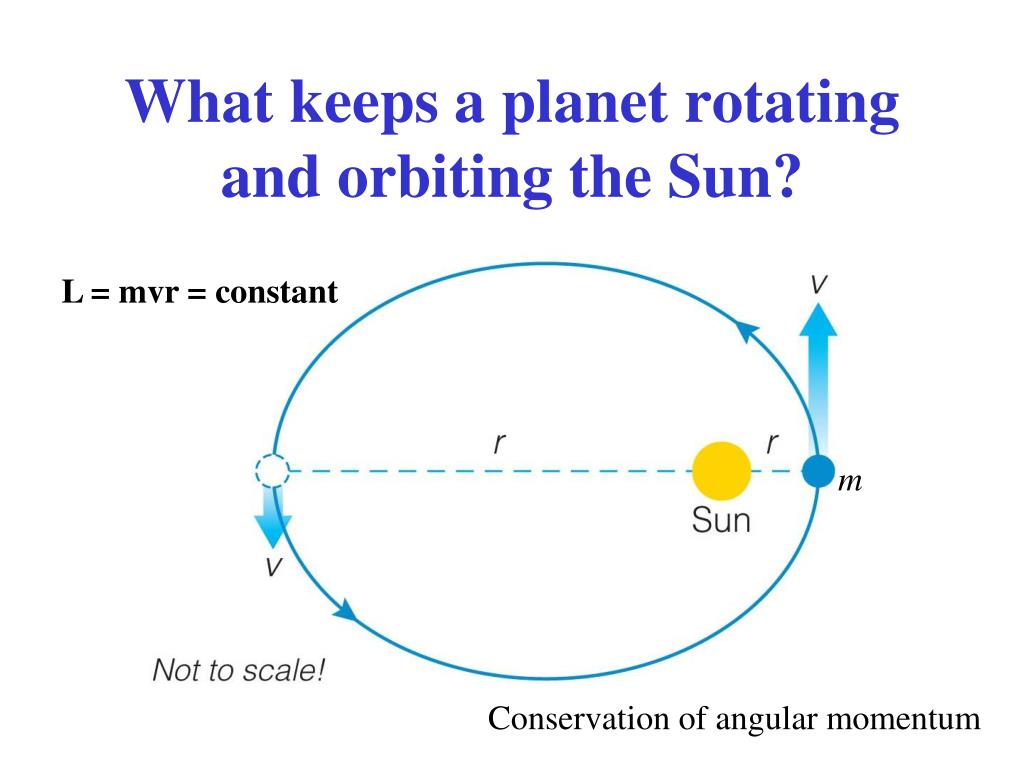 What keeps a planet rotating and orbiting the Sun?

L = mvr = constant

v

r

r

m

Sun

v

Not to scale!

Conservation of angular momentum